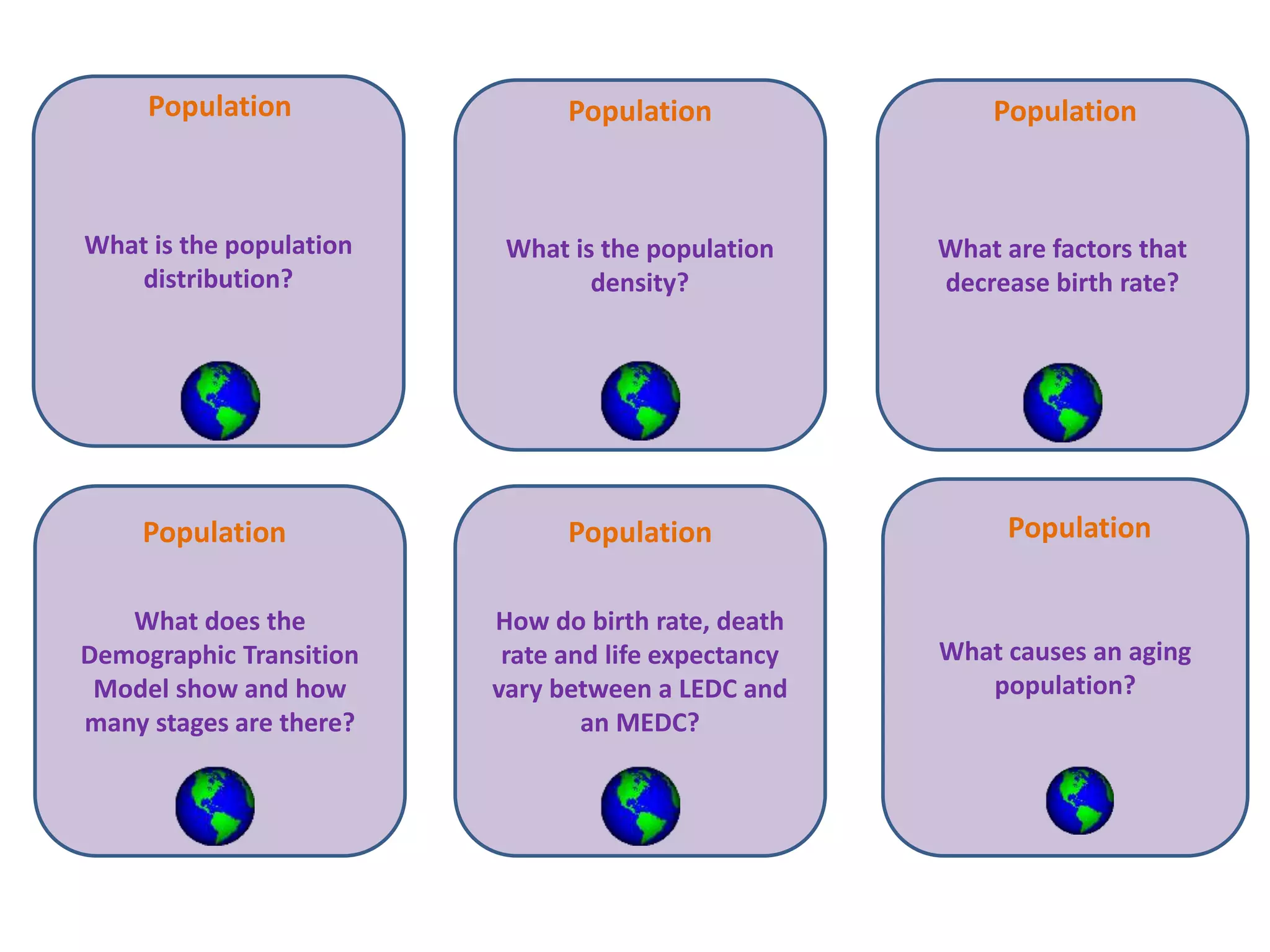 Population

What is the population distribution?

Population

What is the population density?

Population

What are factors that decrease birth rate?

Population

What does the Demographic Transition Model show and how many stages are there?

Population

How do birth rate, death rate and life expectancy vary between a LEDC and an MEDC?

Population

What causes an aging population?